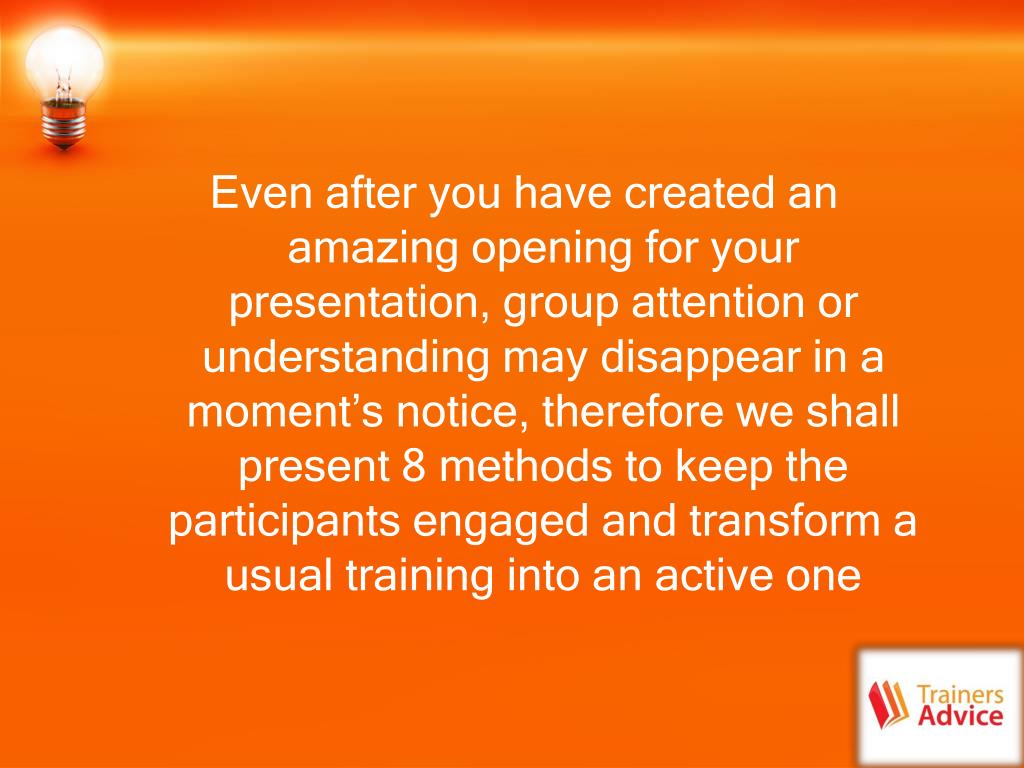 Even after you have created an amazing opening for your presentation, group attention or understanding may disappear in a moment’s notice, therefore we shall present 8 methods to keep the participants engaged and transform a usual training into an active one

Trainers Advice